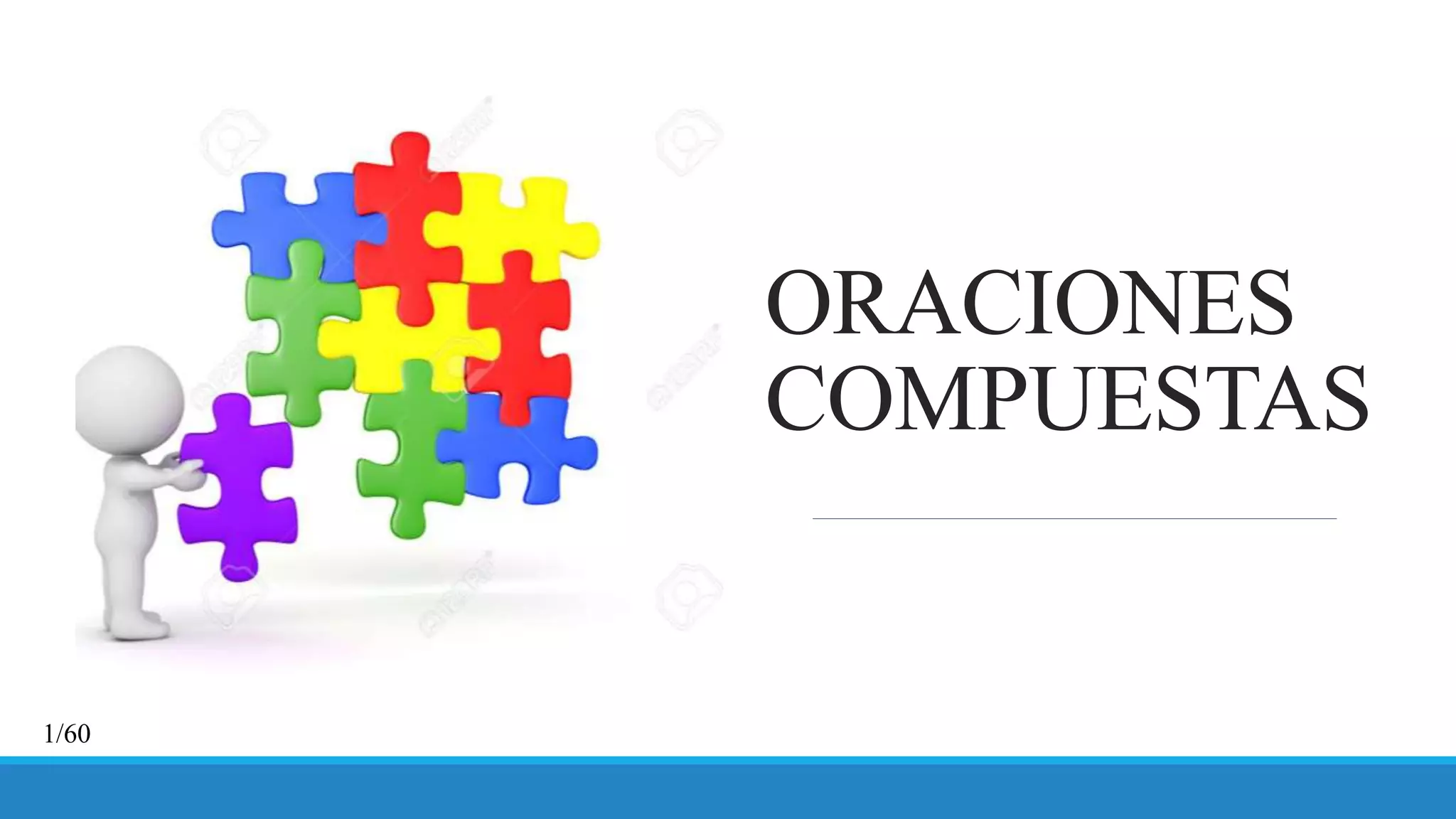 ORACIONES COMPUESTAS

1/60